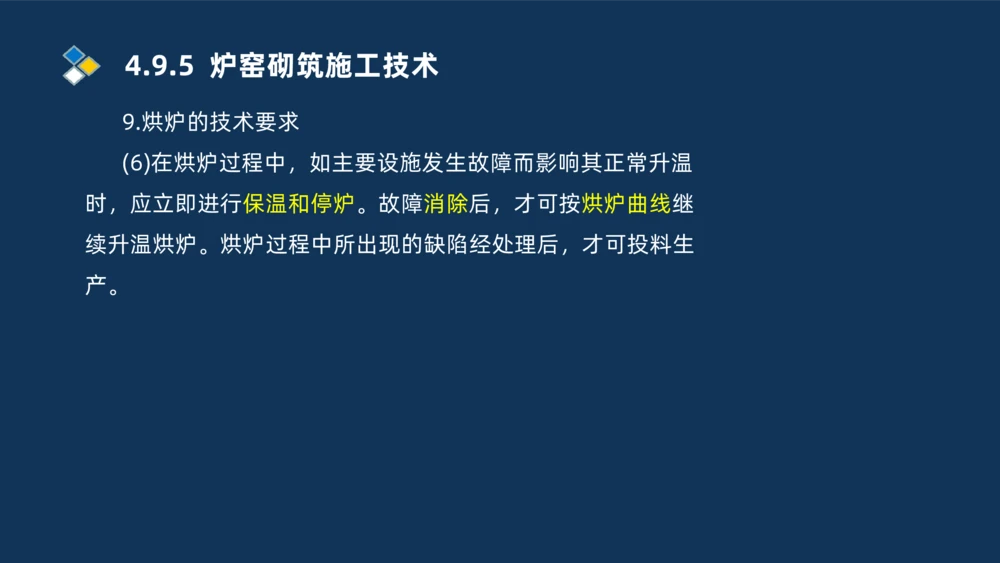 4.9.5 炉窑砌筑施工技术

9.烘炉的技术要求

(6)在烘炉过程中，如主要设施发生故障而影响其正常升温时，应立即进行保温和停炉。故障消除后，才可按烘炉曲线继续升温烘炉。烘炉过程中所出现的缺陷经处理后，才可投料生产。